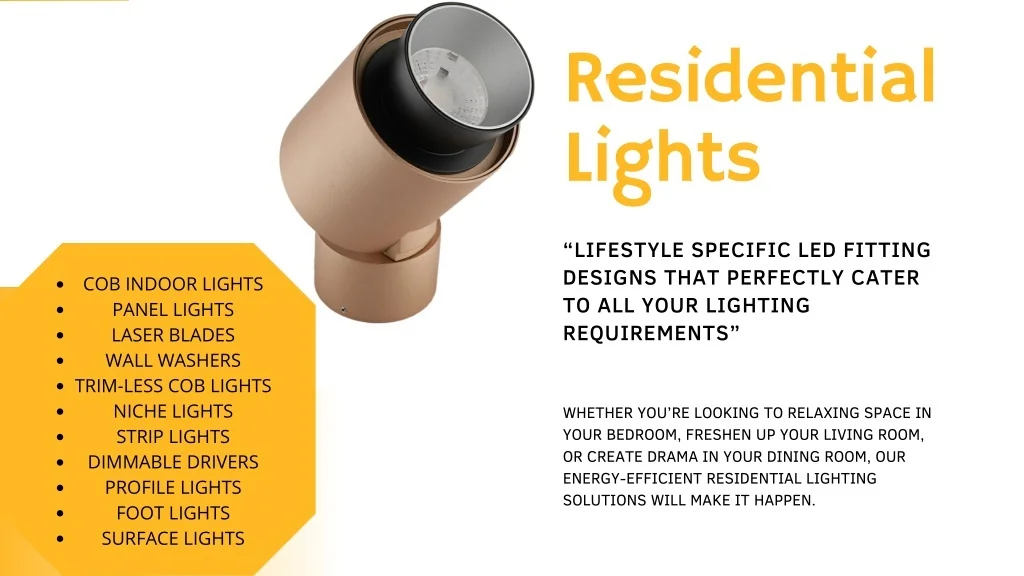 Residential Lights

“LIFESTYLE SPECIFIC LED FITTING DESIGNS THAT PERFECTLY CATER TO ALL YOUR LIGHTING REQUIREMENTS”

WHETHER YOU’RE LOOKING TO RELAXING SPACE IN YOUR BEDROOM, FRESHEN UP YOUR LIVING ROOM, OR CREATE DRAMA IN YOUR DINING ROOM, OUR ENERGY-EFFICIENT RESIDENTIAL LIGHTING SOLUTIONS WILL MAKE IT HAPPEN.

- COB INDOOR LIGHTS
- PANEL LIGHTS
- LASER BLADES
- WALL WASHERS
- TRIM-LESS COB LIGHTS
- NICHE LIGHTS
- STRIP LIGHTS
- DIMMABLE DRIVERS
- PROFILE LIGHTS
- FOOT LIGHTS
- SURFACE LIGHTS